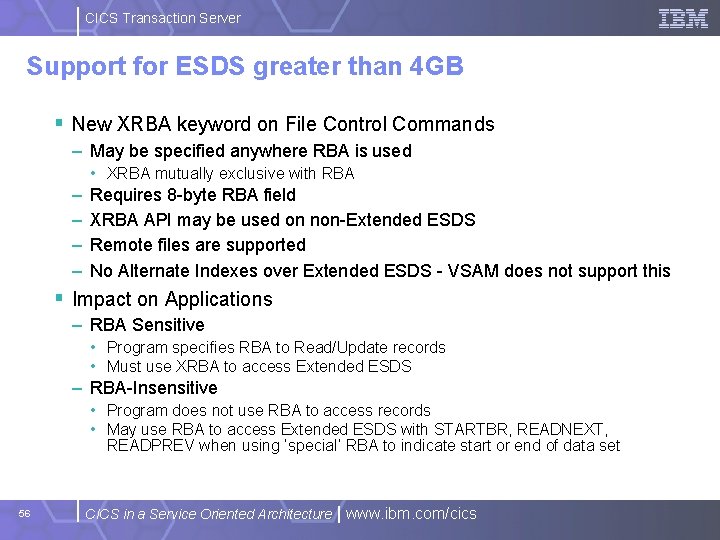 CICS Transaction Server

IBM

Support for ESDS greater than 4GB

▪ New XRBA keyword on File Control Commands
– May be specified anywhere RBA is used
• XRBA mutually exclusive with RBA
– Requires 8-byte RBA field
– XRBA API may be used on non-Extended ESDS
– Remote files are supported
– No Alternate Indexes over Extended ESDS - VSAM does not support this

▪ Impact on Applications
– RBA Sensitive
• Program specifies RBA to Read/Update records
• Must use XRBA to access Extended ESDS
– RBA-Insensitive
• Program does not use RBA to access records
• May use RBA to access Extended ESDS with STARTBR, READNEXT, READPREV when using 'special' RBA to indicate start or end of data set

56

CICS in a Service Oriented Architecture | www.ibm.com/cics